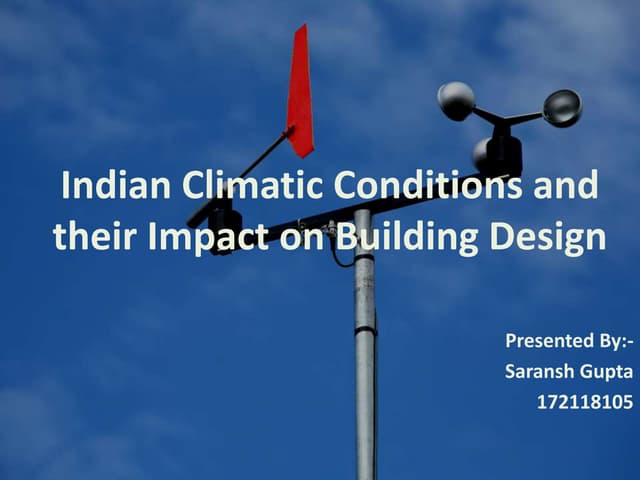 Indian Climatic Conditions and their Impact on Building Design

Presented By:-
Saransh Gupta
172118105